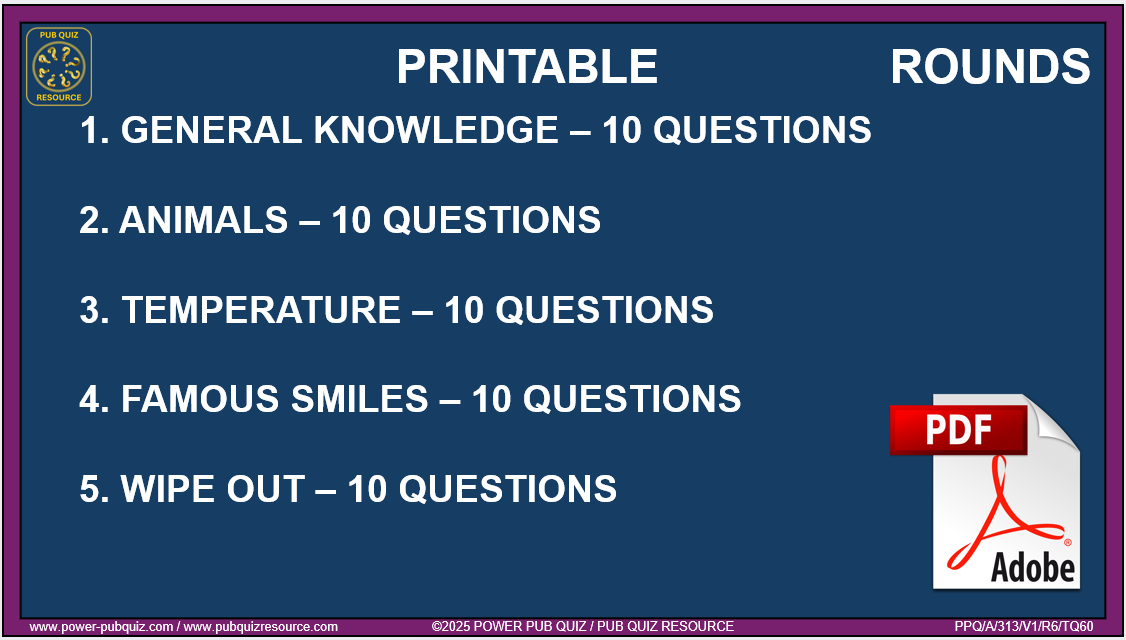 PUB QUIZ RESOURCE

PRINTABLE ROUNDS

1. GENERAL KNOWLEDGE – 10 QUESTIONS

2. ANIMALS – 10 QUESTIONS

3. TEMPERATURE – 10 QUESTIONS

4. FAMOUS SMILES – 10 QUESTIONS

5. WIPE OUT – 10 QUESTIONS

PDF

Adobe

www.power-pubquiz.com / www.pubquizresource.com ©2025 POWER PUB QUIZ / PUB QUIZ RESOURCE PPQ/A/313/V1/R6/TQ60